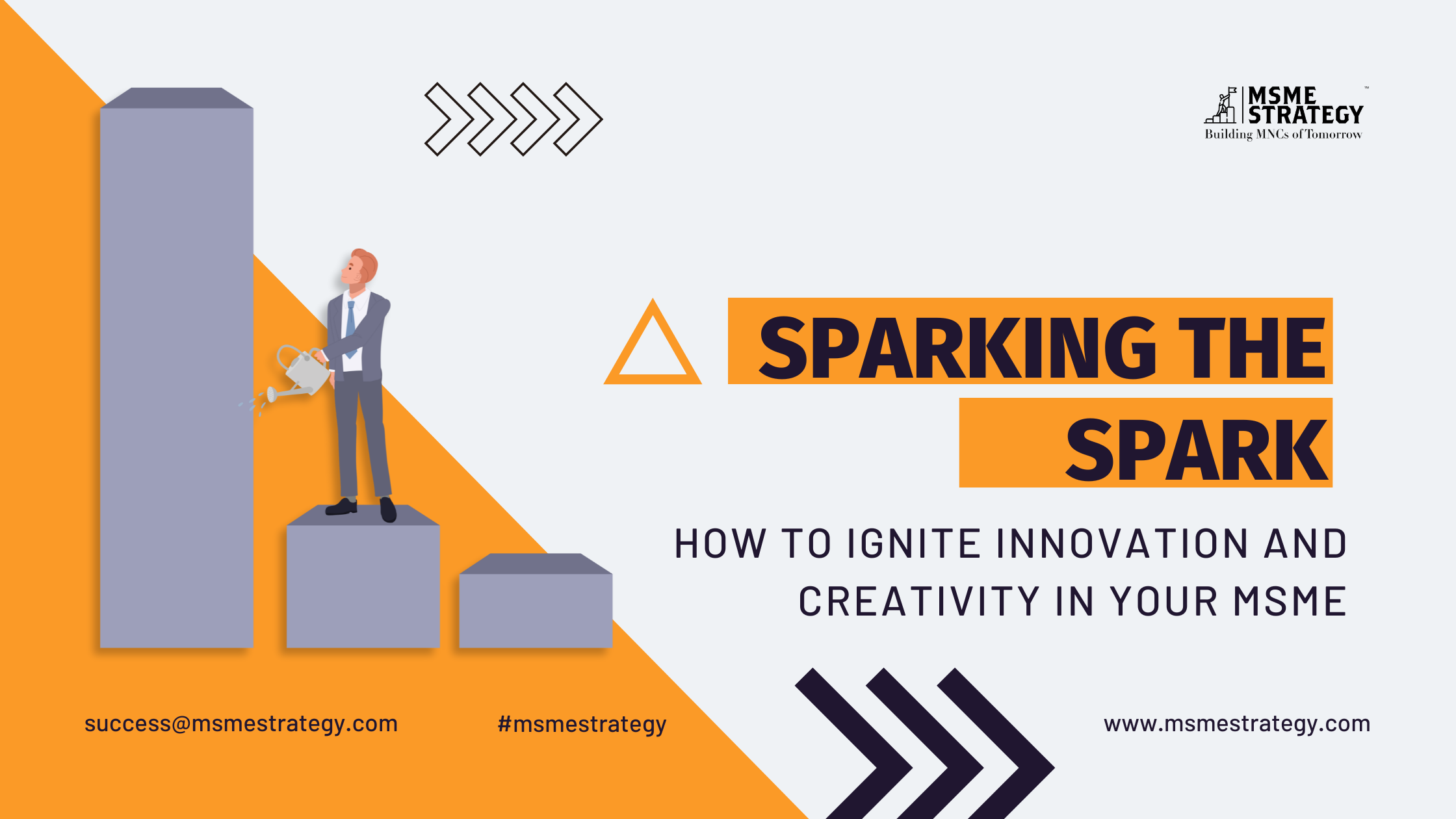 MSME STRATEGY™
Building MNCs of Tomorrow

SPARKING THE SPARK

HOW TO IGNITE INNOVATION AND CREATIVITY IN YOUR MSME

success@msmestrategy.com

#msmestrategy

www.msmestrategy.com